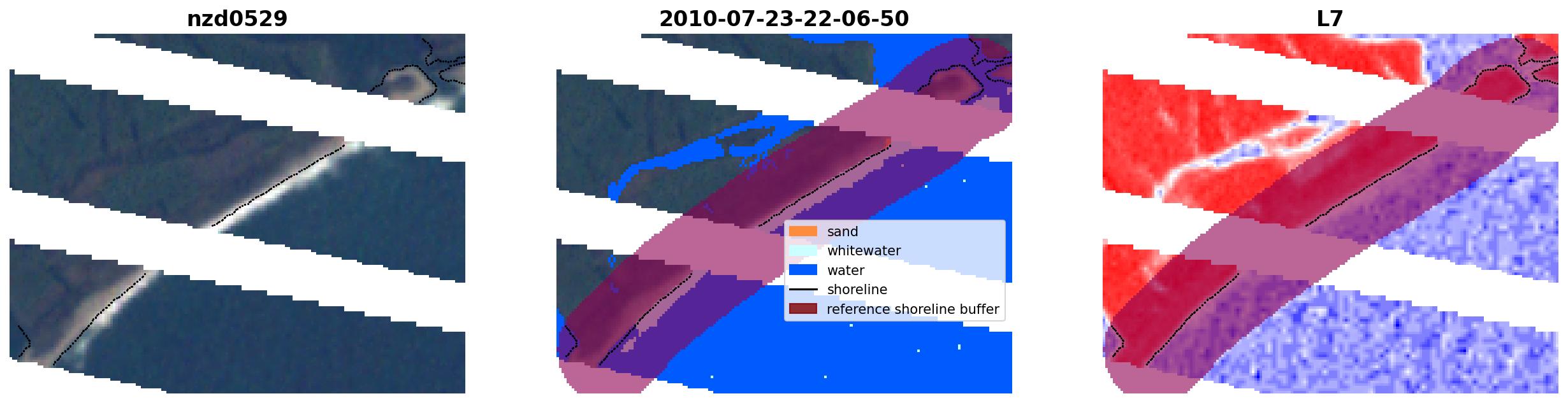 nzd0529

2010-07-23-22-06-50

sand
whitewater
water
shoreline
reference shoreline buffer

L7